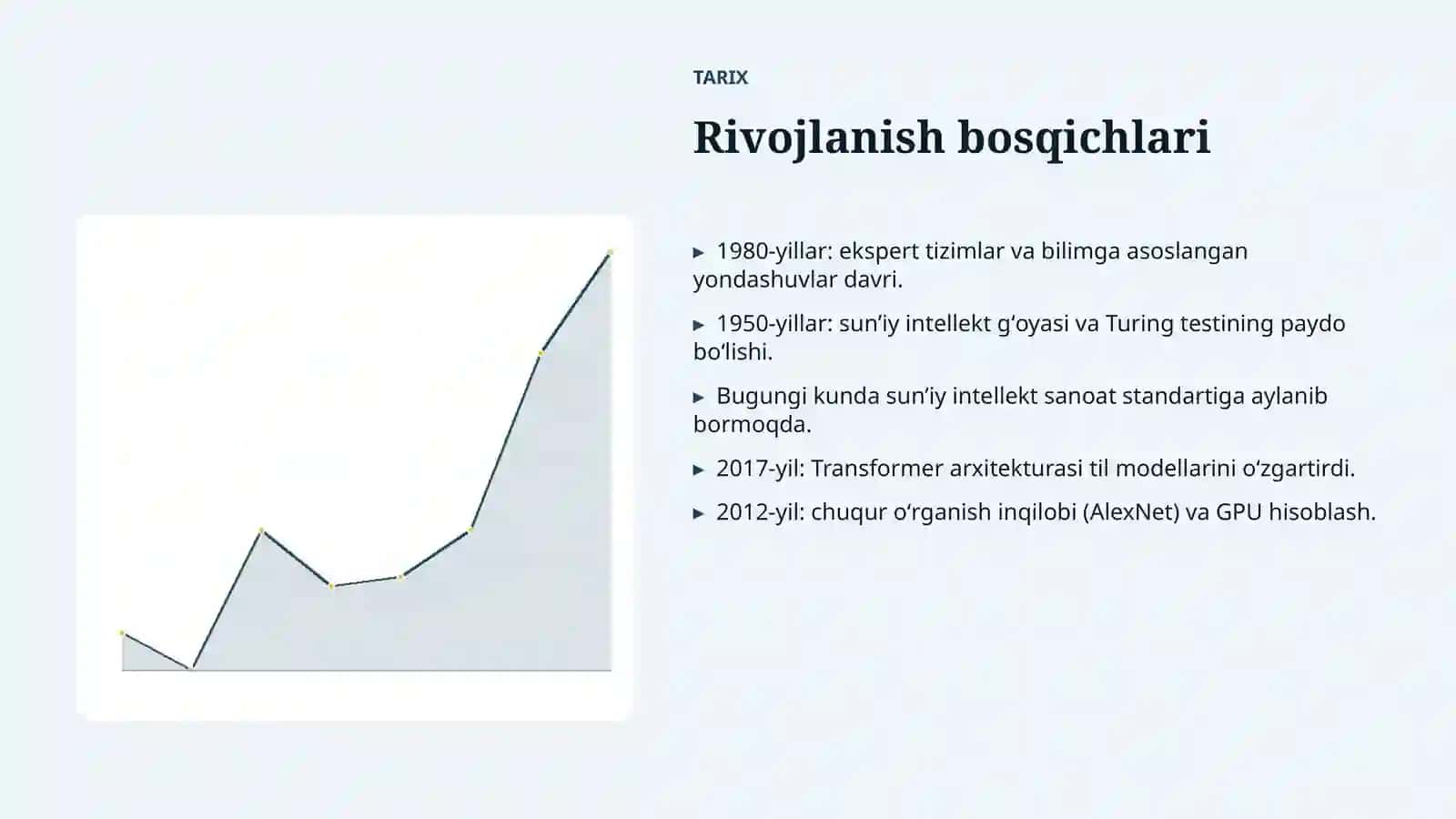 TARIX

Rivojlanish bosqichlari

▸ 1980-yillar: ekspert tizimlar va bilimga asoslangan yondashuvlar davri.

▸ 1950-yillar: sun’iy intellekt g‘oyasi va Turing testining paydo bo‘lishi.

▸ Bugungi kunda sun’iy intellekt sanoat standartiga aylanib bormoqda.

▸ 2017-yil: Transformer arxitekturasi til modellarini o‘zgartirdi.

▸ 2012-yil: chuqur o‘rganish inqilobi (AlexNet) va GPU hisoblash.